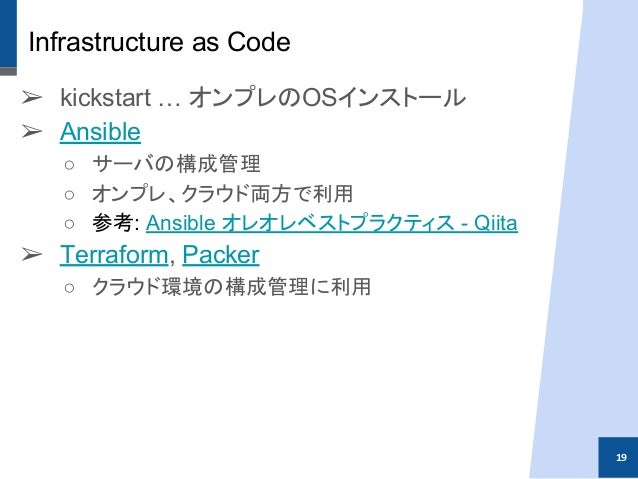 Infrastructure as Code

➢ kickstart … オンプレのOSインストール
➢ Ansible
○ サーバの構成管理
○ オンプレ、クラウド両方で利用
○ 参考: Ansible オレオレベストプラクティス - Qiita
➢ Terraform, Packer
○ クラウド環境の構成管理に利用

19